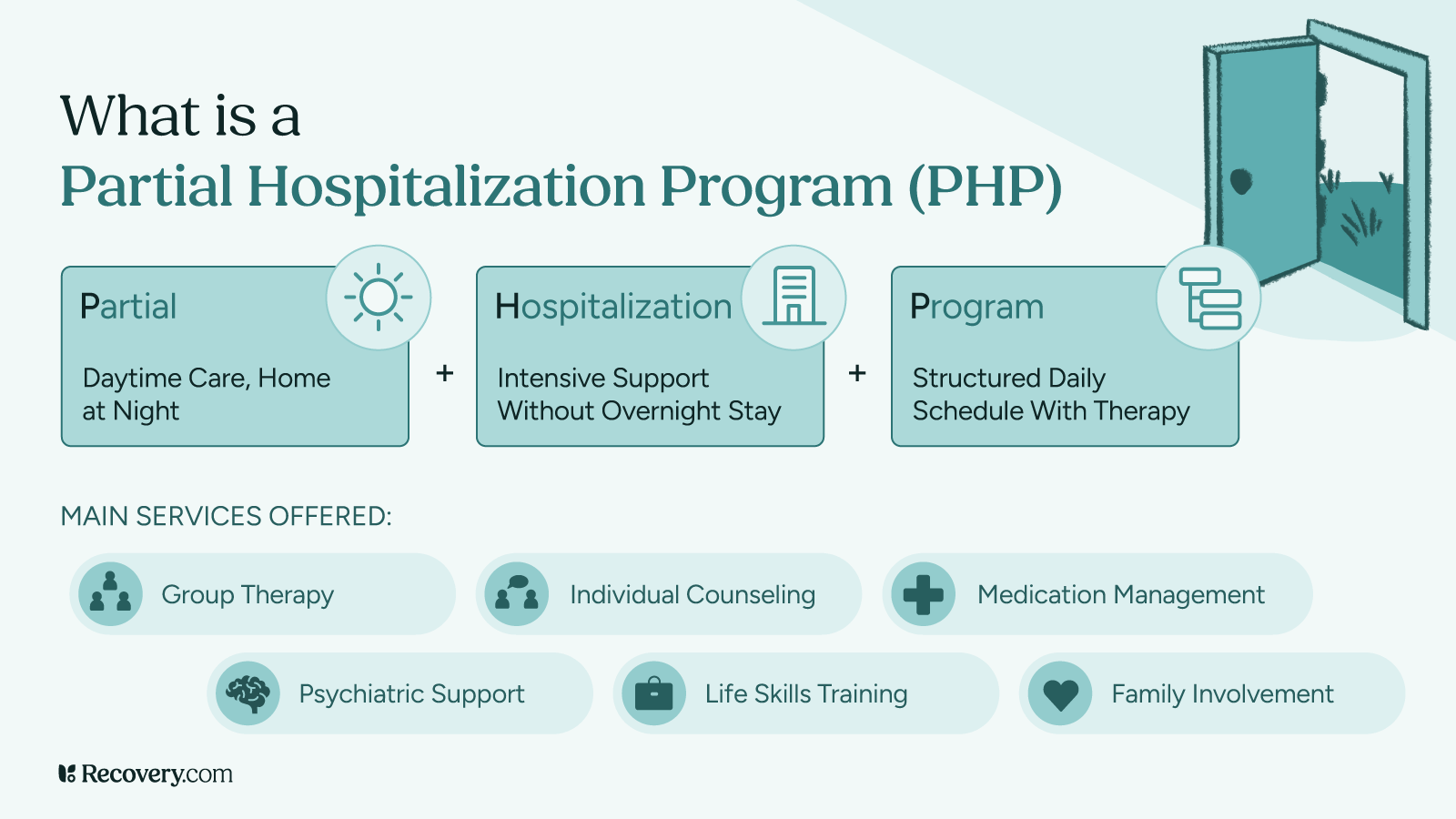 What is a
Partial Hospitalization Program (PHP)

Partial

Daytime Care, Home at Night

+

Hospitalization

Intensive Support Without Overnight Stay

+

Program

Structured Daily Schedule With Therapy

MAIN SERVICES OFFERED:

Group Therapy

Individual Counseling

Medication Management

Psychiatric Support

Life Skills Training

Family Involvement

Recovery.com